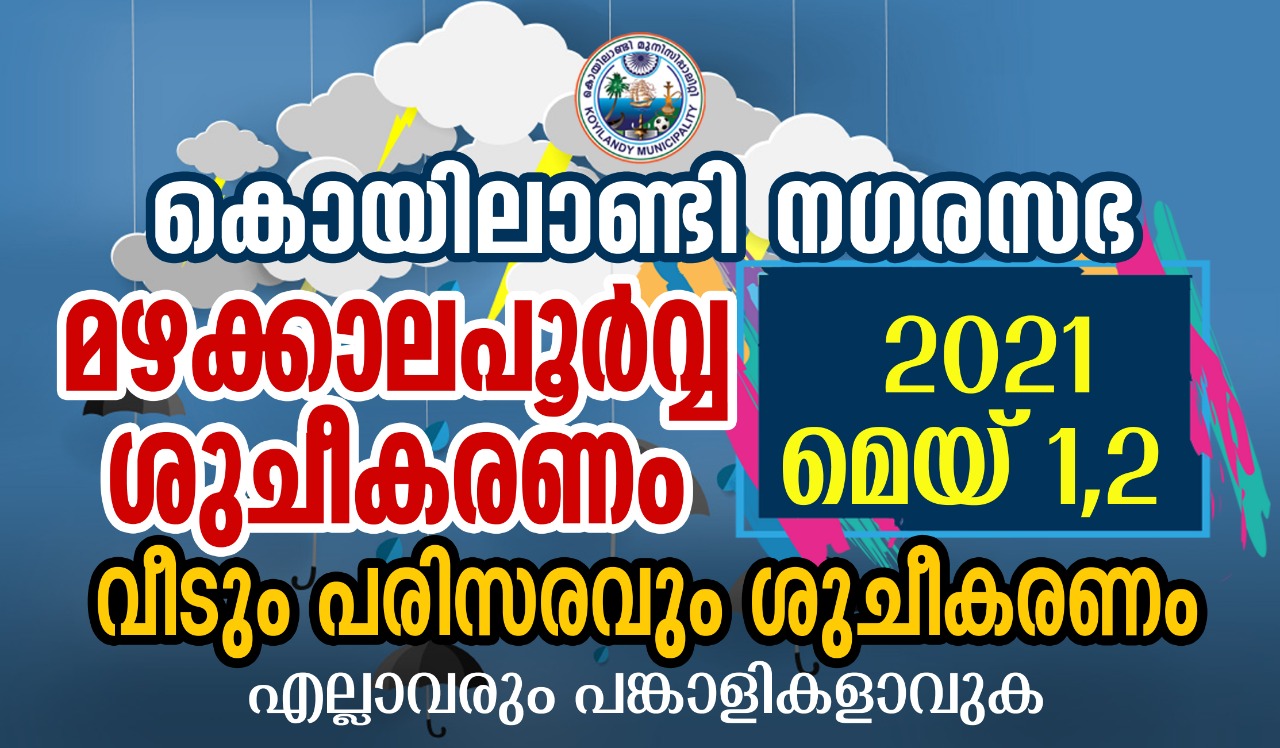 കൊയിലാണ്ടി മുനിസിപ്പാലിറ്റി
KOYILANDY MUNICIPALITY

കൊയിലാണ്ടി നഗരസഭ

മഴക്കാലപൂർവ്വ ശുചീകരണം

2021
മെയ് 1,2

വീടും പരിസരവും ശുചീകരണം

എല്ലാവരും പങ്കാളികളാവുക